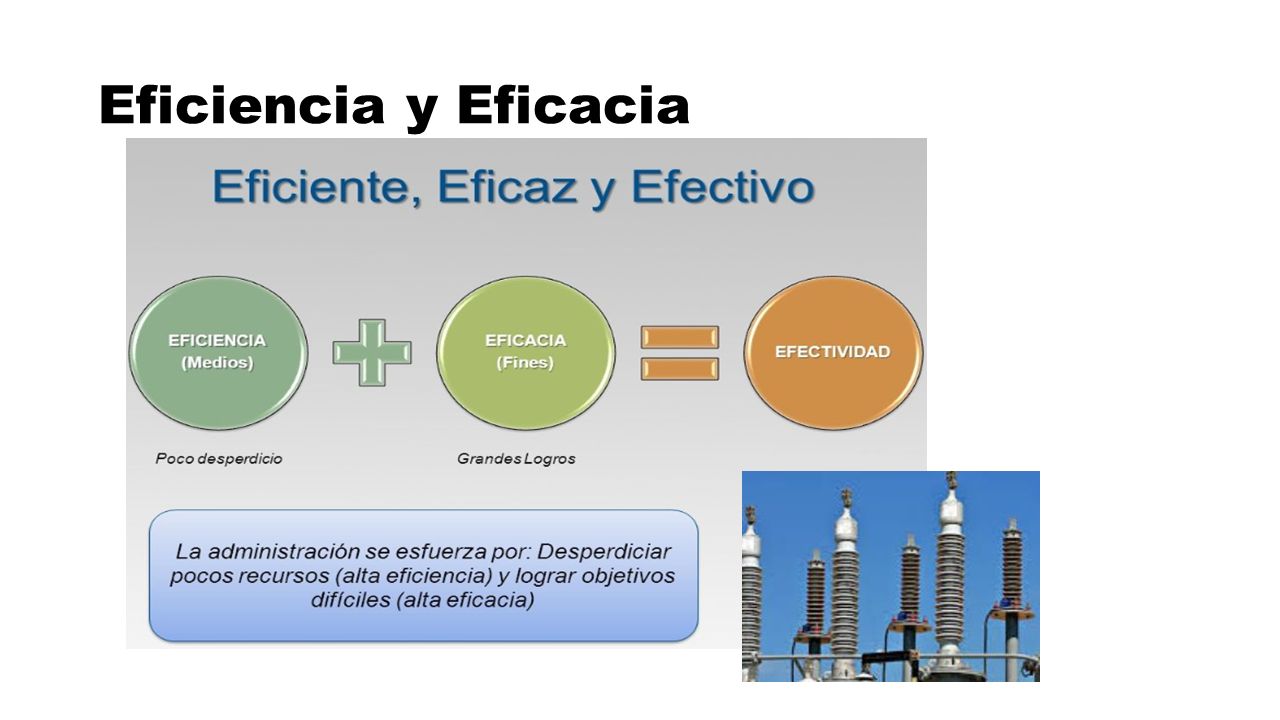 Eficiencia y Eficacia

Eficiente, Eficaz y Efectivo

EFICIENCIA
(Medios)

EFICACIA
(Fines)

EFECTIVIDAD

Poco desperdicio

Grandes Logros

La administración se esfuerza por: Desperdiciar pocos recursos (alta eficiencia) y lograr objetivos difíciles (alta eficacia)